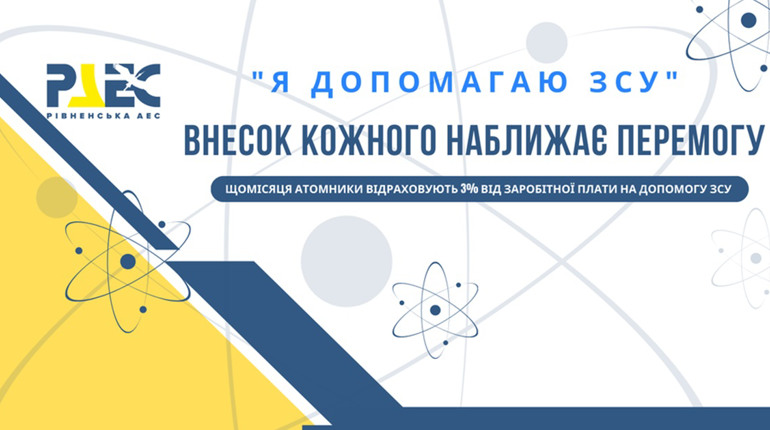 РАЕС
РІВНЕНСЬКА АЕС

"Я ДОПОМАГАЮ ЗСУ"

ВНЕСОК КОЖНОГО НАБЛИЖАЄ ПЕРЕМОГУ

ЩОМІСЯЦЯ АТОМНИКИ ВІДРАХОВУЮТЬ 3% ВІД ЗАРОБІТНОЇ ПЛАТИ НА ДОПОМОГУ ЗСУ